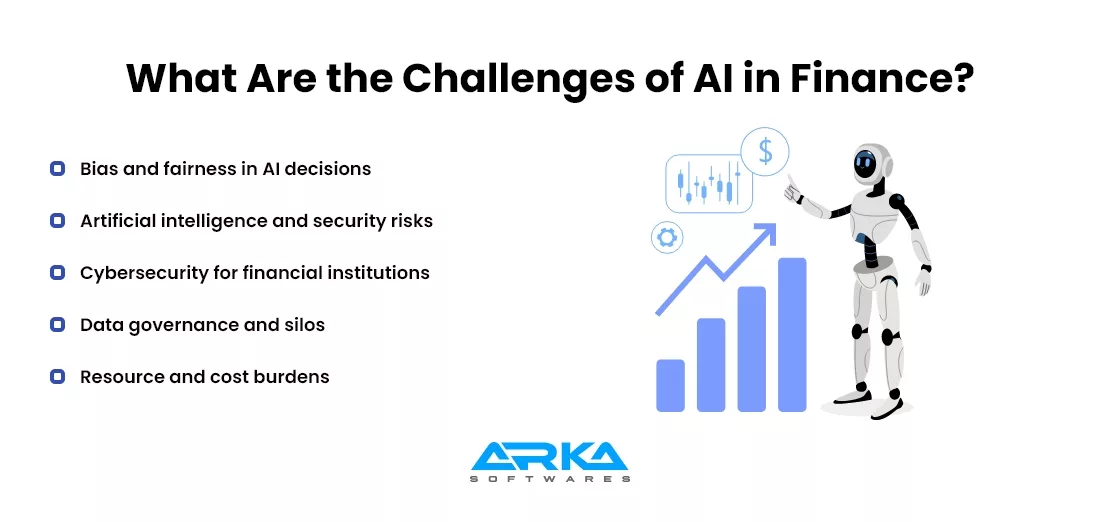 What Are the Challenges of AI in Finance?

Bias and fairness in AI decisions

Artificial intelligence and security risks

Cybersecurity for financial institutions

Data governance and silos

Resource and cost burdens

$

ARKA
SOFTWARES